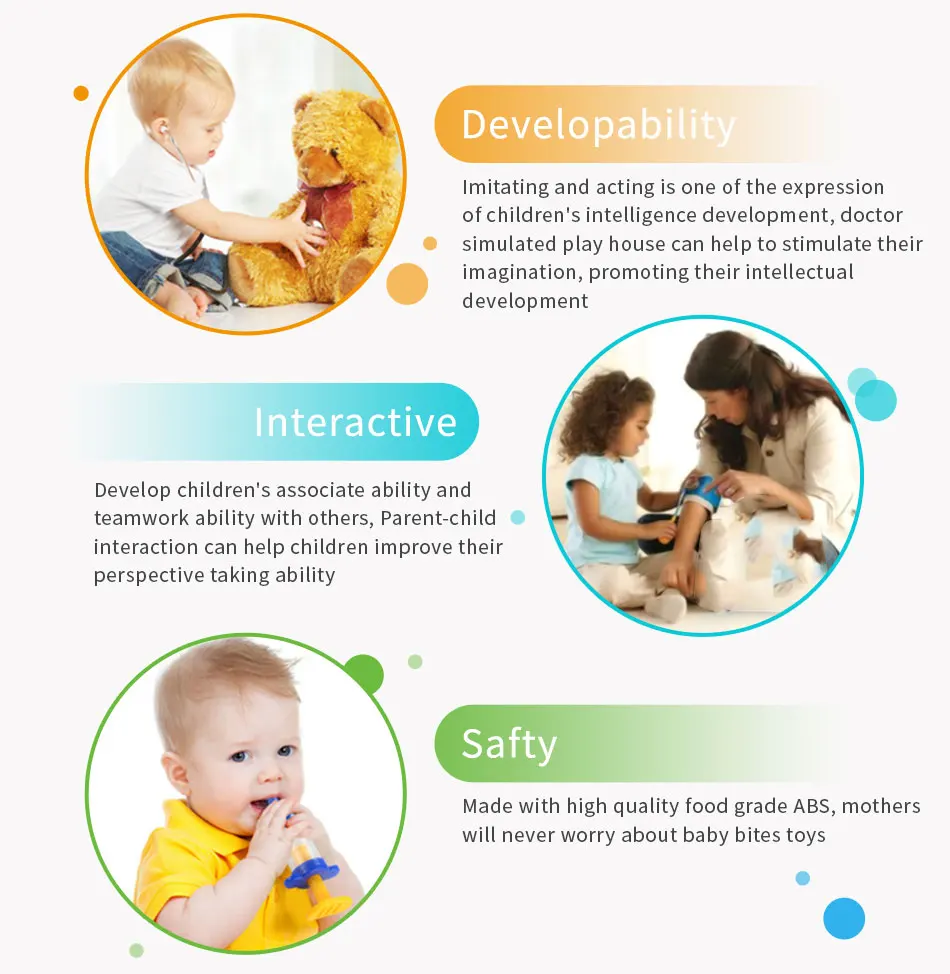 Developability

Imitating and acting is one of the expression of children's intelligence development, doctor simulated play house can help to stimulate their imagination, promoting their intellectual development

Interactive

Develop children's associate ability and teamwork ability with others, Parent-child interaction can help children improve their perspective taking ability

Safty

Made with high quality food grade ABS, mothers will never worry about baby bites toys